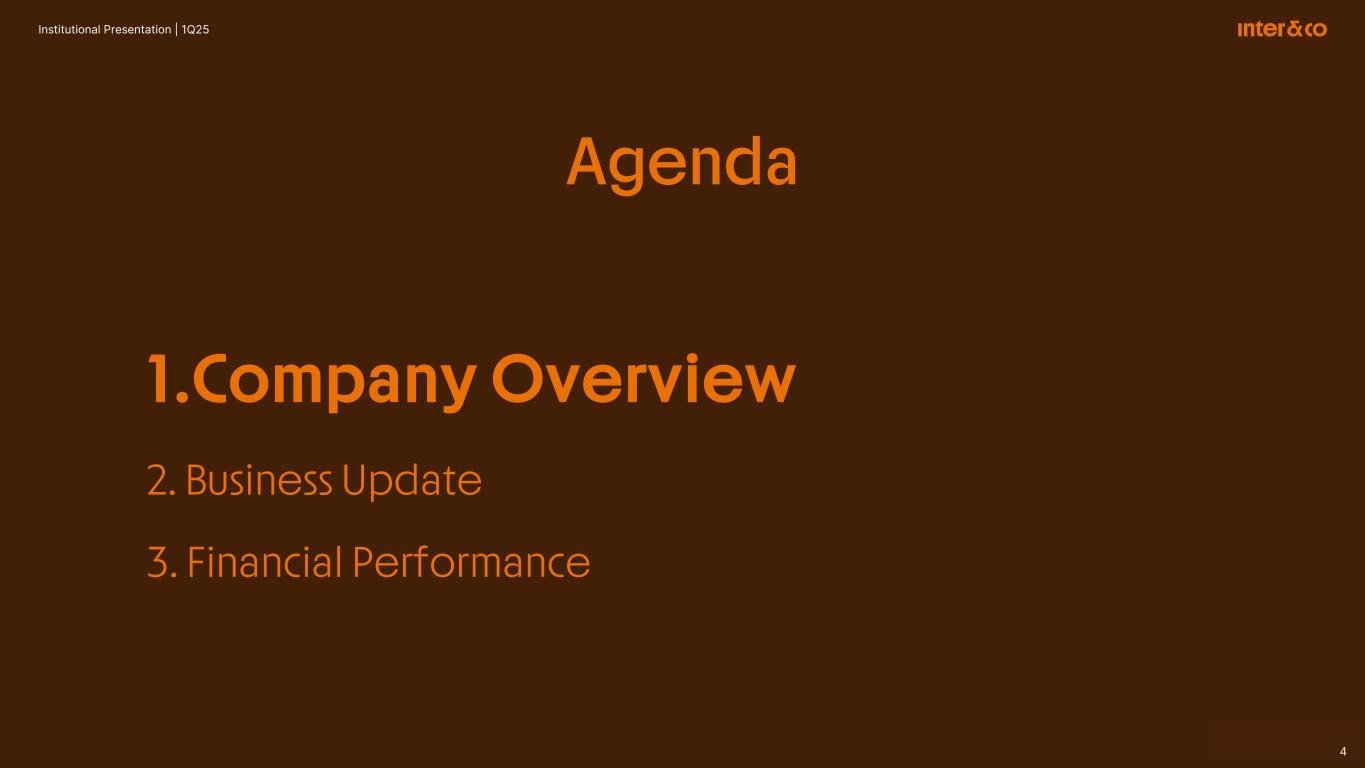 Institutional Presentation | 1Q25

inter&co

Agenda

1.Company Overview

2. Business Update

3. Financial Performance

4